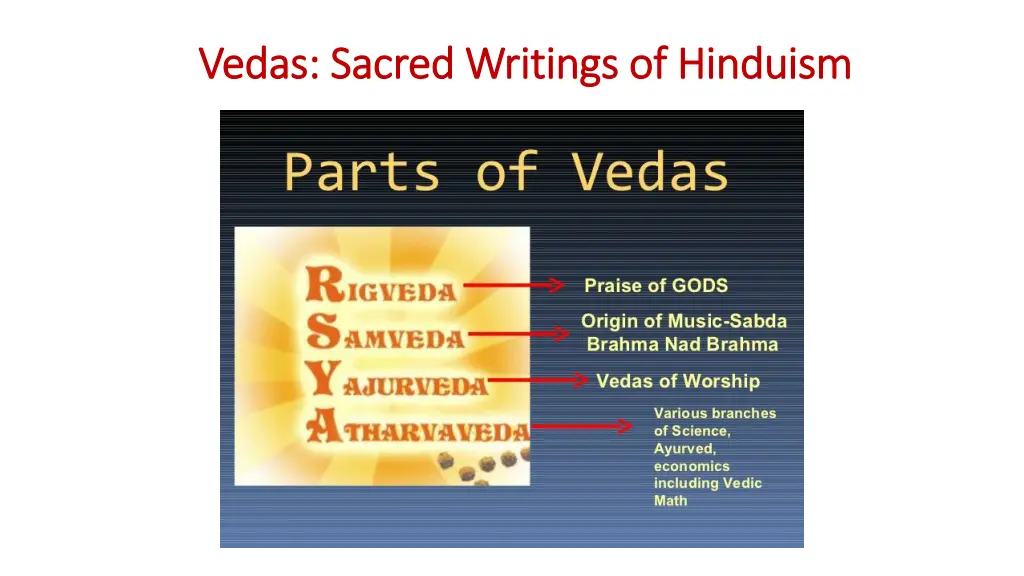 Vedas: Sacred Writings of Hinduism

Parts of Vedas

RIGVEDA
SAMVEDA
YAJURVEDA
ATHARVAVEDA

Praise of GODS

Origin of Music-Sabda Brahma Nad Brahma

Vedas of Worship

Various branches of Science, Ayurved, economics including Vedic Math